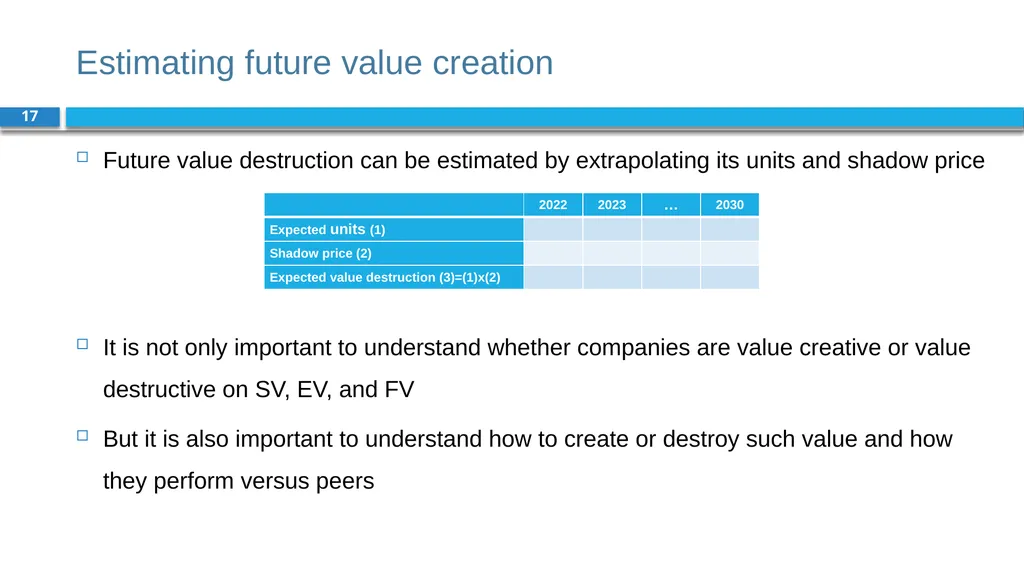 Estimating future value creation

17

Future value destruction can be estimated by extrapolating its units and shadow price

| | 2022 | 2023 | … | 2030 |
|---|---|---|---|---|
| Expected units (1) | | | | |
| Shadow price (2) | | | | |
| Expected value destruction (3)=(1)x(2) | | | | |

It is not only important to understand whether companies are value creative or value destructive on SV, EV, and FV

But it is also important to understand how to create or destroy such value and how they perform versus peers